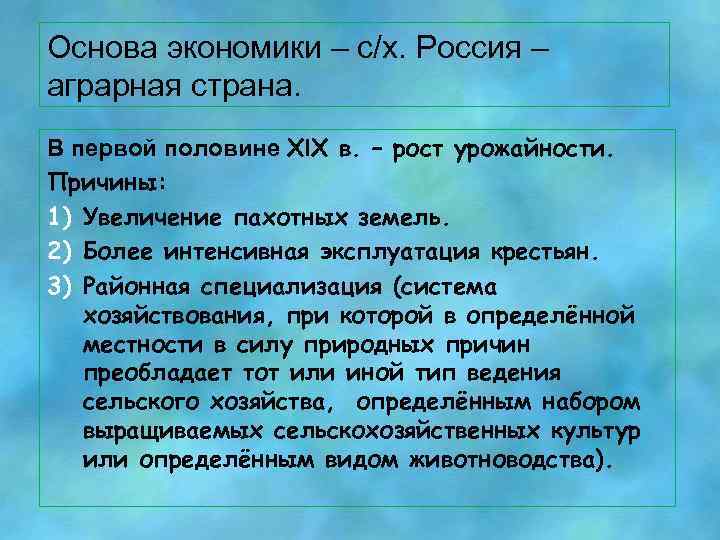 Основа экономики – с/х. Россия – аграрная страна.

В первой половине XIX в. – рост урожайности.
Причины:
1) Увеличение пахотных земель.
2) Более интенсивная эксплуатация крестьян.
3) Районная специализация (система хозяйствования, при которой в определённой местности в силу природных причин преобладает тот или иной тип ведения сельского хозяйства, определённым набором выращиваемых сельскохозяйственных культур или определённым видом животноводства).